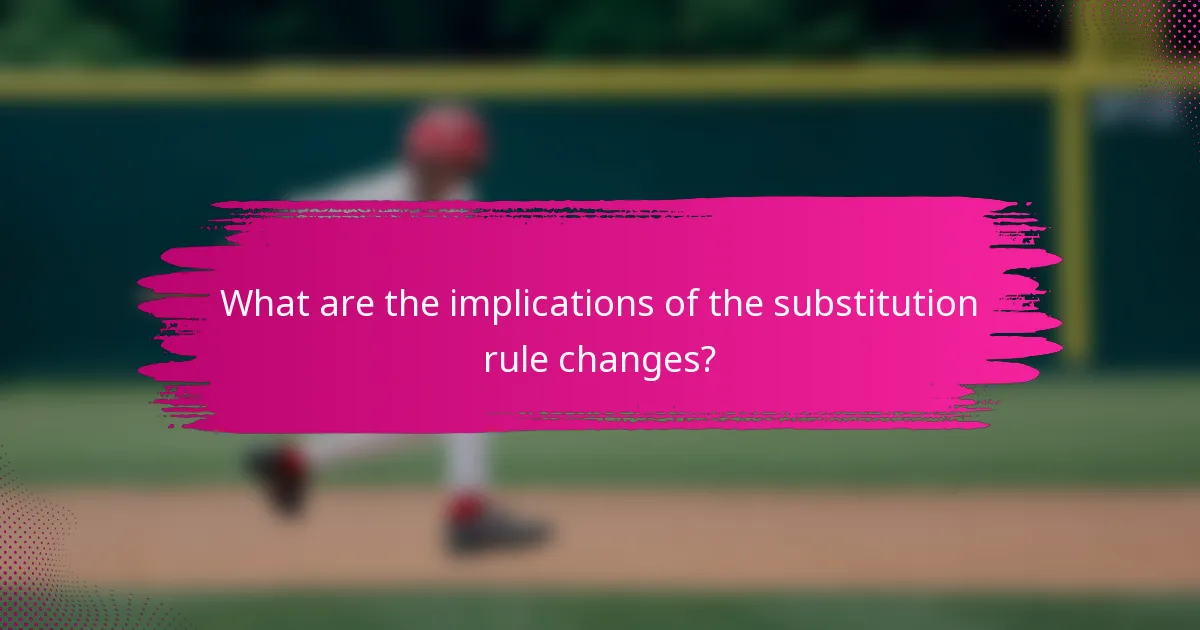 What are the implications of the substitution rule changes?